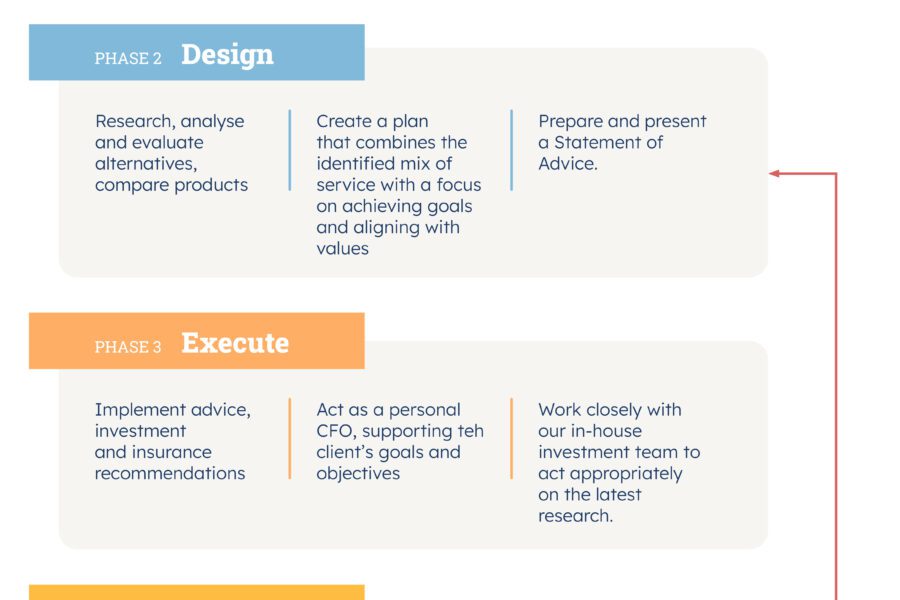 PHASE 2 Design

Research, analyse and evaluate alternatives, compare products

Create a plan that combines the identified mix of service with a focus on achieving goals and aligning with values

Prepare and present a Statement of Advice.

PHASE 3 Execute

Implement advice, investment and insurance recommendations

Act as a personal CFO, supporting teh client's goals and objectives

Work closely with our in-house investment team to act appropriately on the latest research.